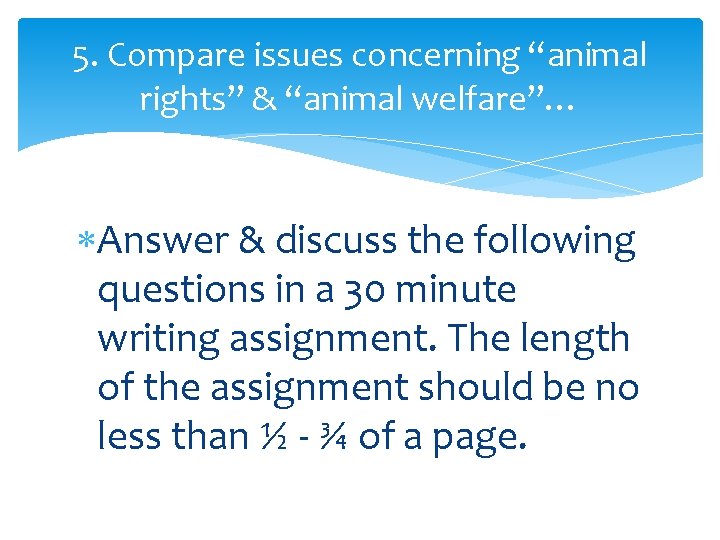 5. Compare issues concerning “animal rights” & “animal welfare”…

*Answer & discuss the following questions in a 30 minute writing assignment. The length of the assignment should be no less than ½ - ¾ of a page.